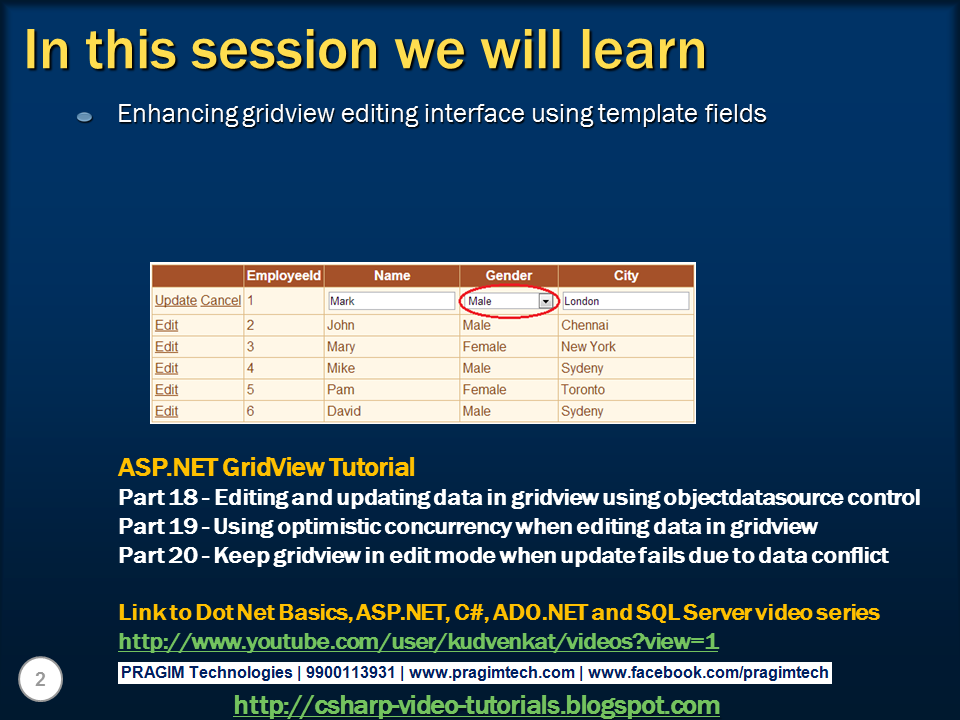 In this session we will learn

Enhancing gridview editing interface using template fields

| | EmployeeId | Name | Gender | City |
|---|---|---|---|---|
| Update Cancel | 1 | Mark | Male | London |
| Edit | 2 | John | Male | Chennai |
| Edit | 3 | Mary | Female | New York |
| Edit | 4 | Mike | Male | Sydeny |
| Edit | 5 | Pam | Female | Toronto |
| Edit | 6 | David | Male | Sydeny |

ASP.NET GridView Tutorial
Part 18 - Editing and updating data in gridview using objectdatasource control
Part 19 - Using optimistic concurrency when editing data in gridview
Part 20 - Keep gridview in edit mode when update fails due to data conflict

Link to Dot Net Basics, ASP.NET, C#, ADO.NET and SQL Server video series
http://www.youtube.com/user/kudvenkat/videos?view=1

2

PRAGIM Technologies | 9900113931 | www.pragimtech.com | www.facebook.com/pragimtech

http://csharp-video-tutorials.blogspot.com